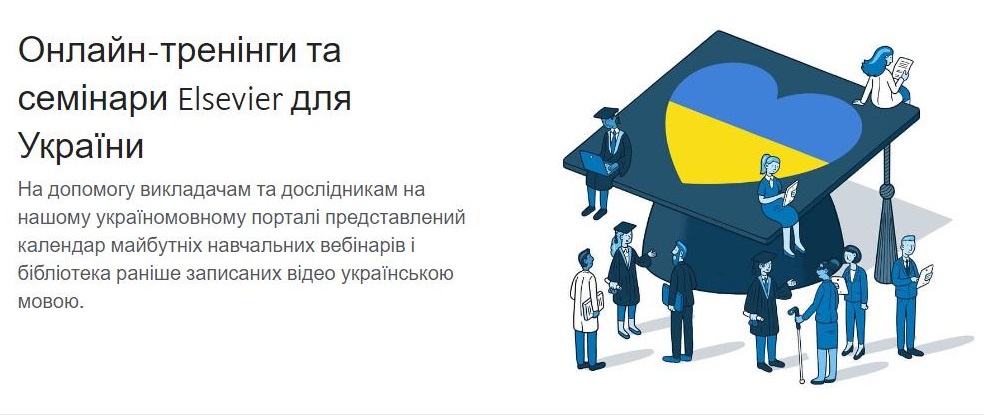 Онлайн-тренінги та семінари Elsevier для України

На допомогу викладачам та дослідникам на нашому україномовному порталі представлений календар майбутніх навчальних вебінарів і бібліотека раніше записаних відео українською мовою.